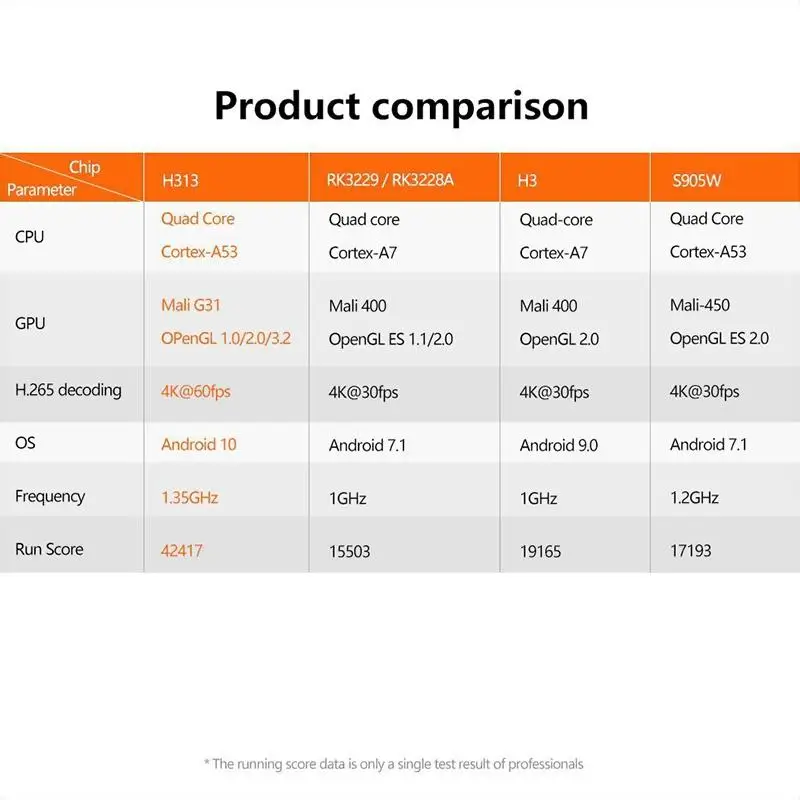 Product comparison

| Chip Parameter | H313 | RK3229 / RK3228A | H3 | S905W |
|---|---|---|---|---|
| CPU | Quad Core Cortex-A53 | Quad core Cortex-A7 | Quad-core Cortex-A7 | Quad Core Cortex-A53 |
| GPU | Mali G31 OPenGL 1.0/2.0/3.2 | Mali 400 OpenGL ES 1.1/2.0 | Mali 400 OpenGL 2.0 | Mali-450 OpenGL ES 2.0 |
| H.265 decoding | 4K@60fps | 4K@30fps | 4K@30fps | 4K@30fps |
| OS | Android 10 | Android 7.1 | Android 9.0 | Android 7.1 |
| Frequency | 1.35GHz | 1GHz | 1GHz | 1.2GHz |
| Run Score | 42417 | 15503 | 19165 | 17193 |

* The running score data is only a single test result of professionals